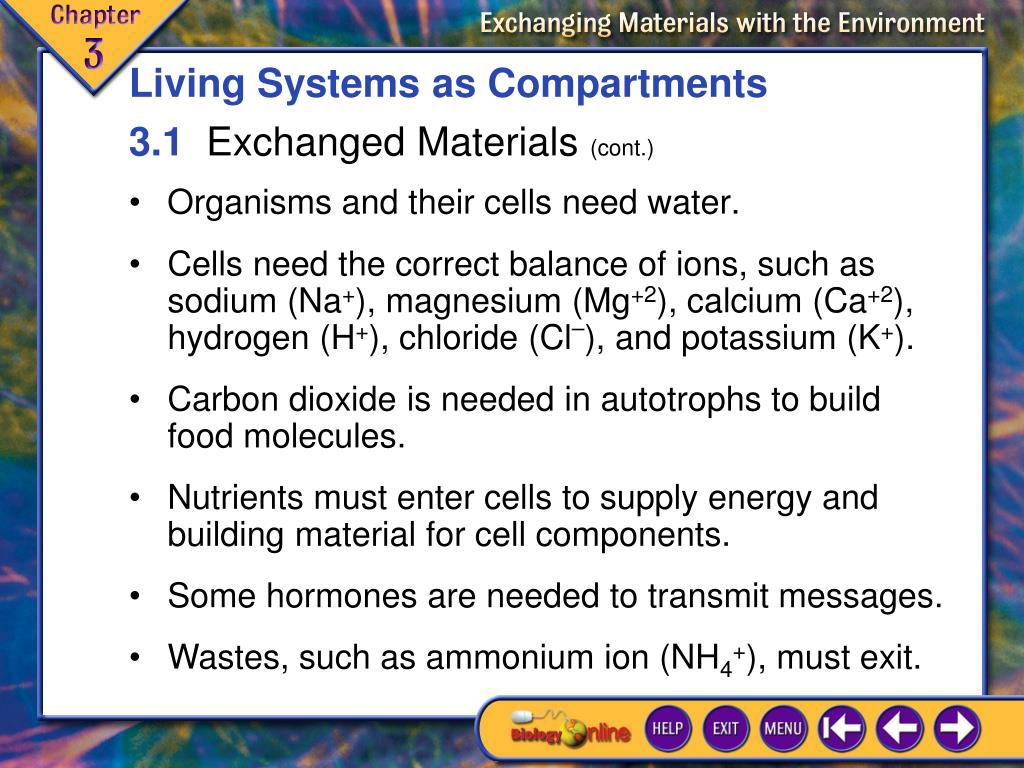 Chapter 3

Exchanging Materials with the Environment

Living Systems as Compartments

3.1 Exchanged Materials (cont.)

• Organisms and their cells need water.

• Cells need the correct balance of ions, such as sodium ($Na^+$), magnesium ($Mg^{+2}$), calcium ($Ca^{+2}$), hydrogen ($H^+$), chloride ($Cl^-$), and potassium ($K^+$).

• Carbon dioxide is needed in autotrophs to build food molecules.

• Nutrients must enter cells to supply energy and building material for cell components.

• Some hormones are needed to transmit messages.

• Wastes, such as ammonium ion ($NH_4^+$), must exit.

Biology Online

HELP

EXIT

MENU